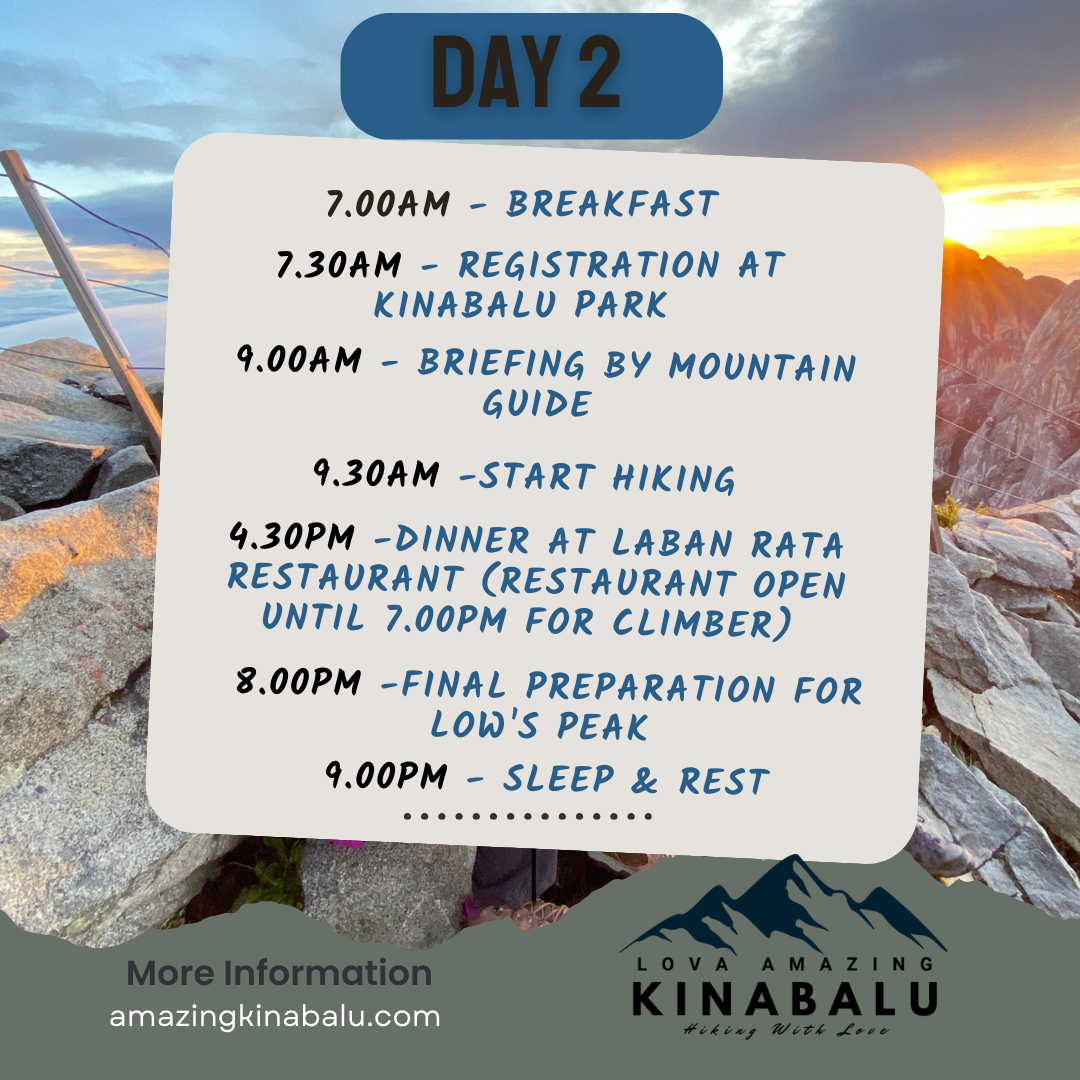 DAY 2

7.00AM - BREAKFAST

7.30AM - REGISTRATION AT KINABALU PARK

9.00AM - BRIEFING BY MOUNTAIN GUIDE

9.30AM -START HIKING

4.30PM -DINNER AT LABAN RATA RESTAURANT (RESTAURANT OPEN UNTIL 7.00PM FOR CLIMBER)

8.00PM -FINAL PREPARATION FOR LOW'S PEAK

9.00PM - SLEEP & REST

More Information
amazingkinabalu.com

LOVA AMAZING
KINABALU
Hiking With Love